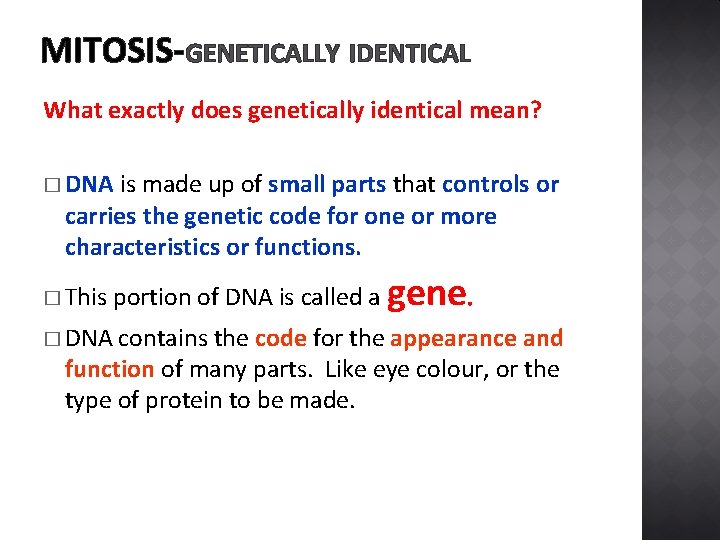 MITOSIS-GENETICALLY IDENTICAL

What exactly does genetically identical mean?

□ DNA is made up of small parts that controls or carries the genetic code for one or more characteristics or functions.

□ This portion of DNA is called a gene.

□ DNA contains the code for the appearance and function of many parts. Like eye colour, or the type of protein to be made.